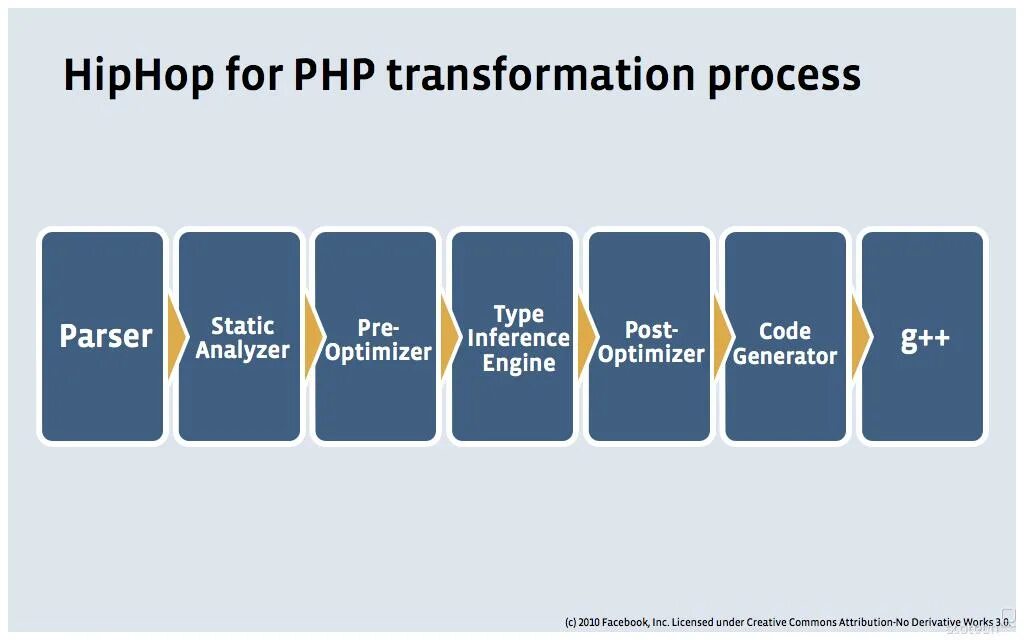 HipHop for PHP transformation process

Parser

Static Analyzer

Pre-Optimizer

Type Inference Engine

Post-Optimizer

Code Generator

g++

(c) 2010 Facebook, Inc. Licensed under Creative Commons Attribution-No Derivative Works 3.0.